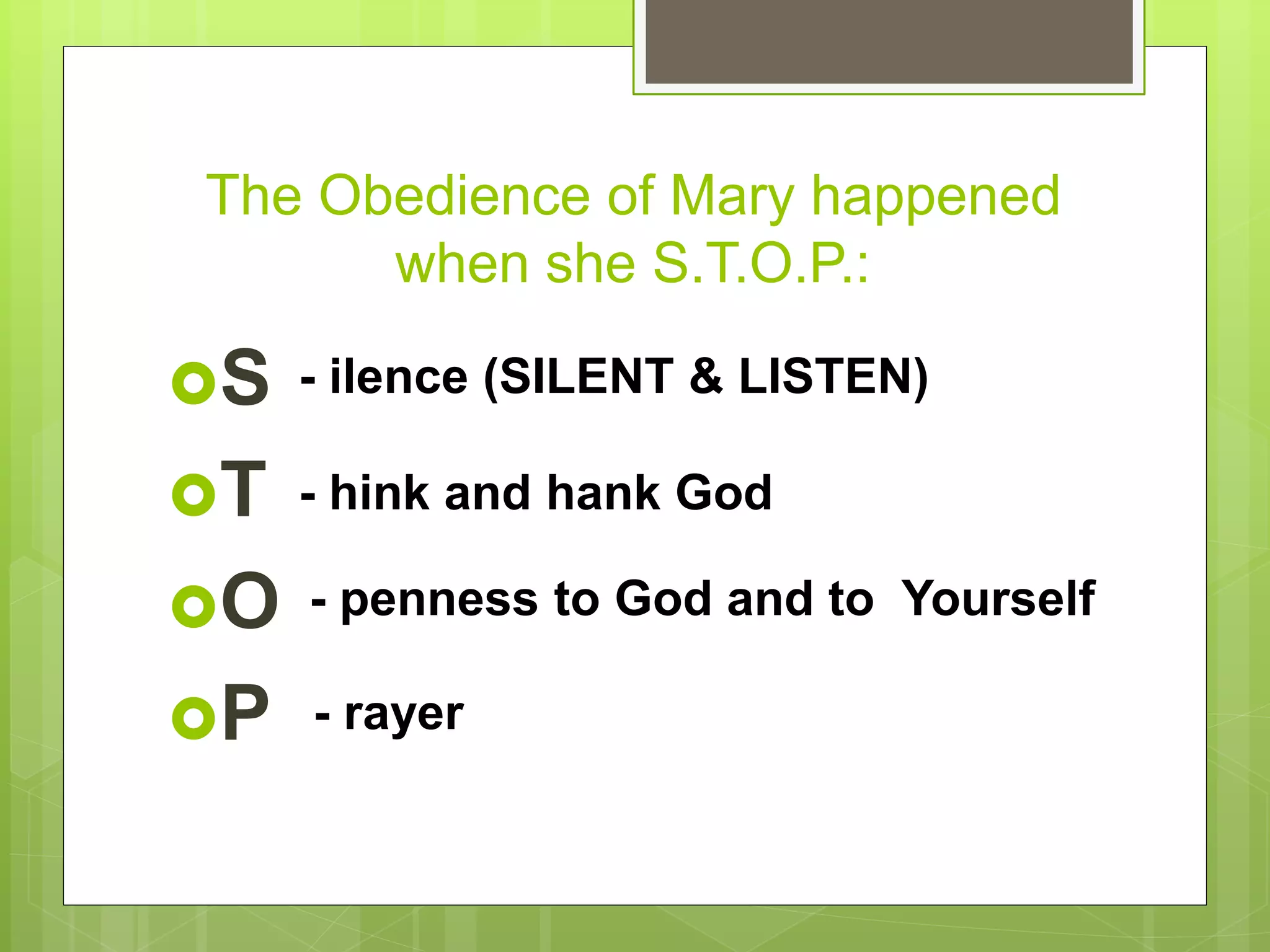 The Obedience of Mary happened when she S.T.O.P.:

S - ilence (SILENT & LISTEN)

T - hink and hank God

O - penness to God and to Yourself

P - rayer